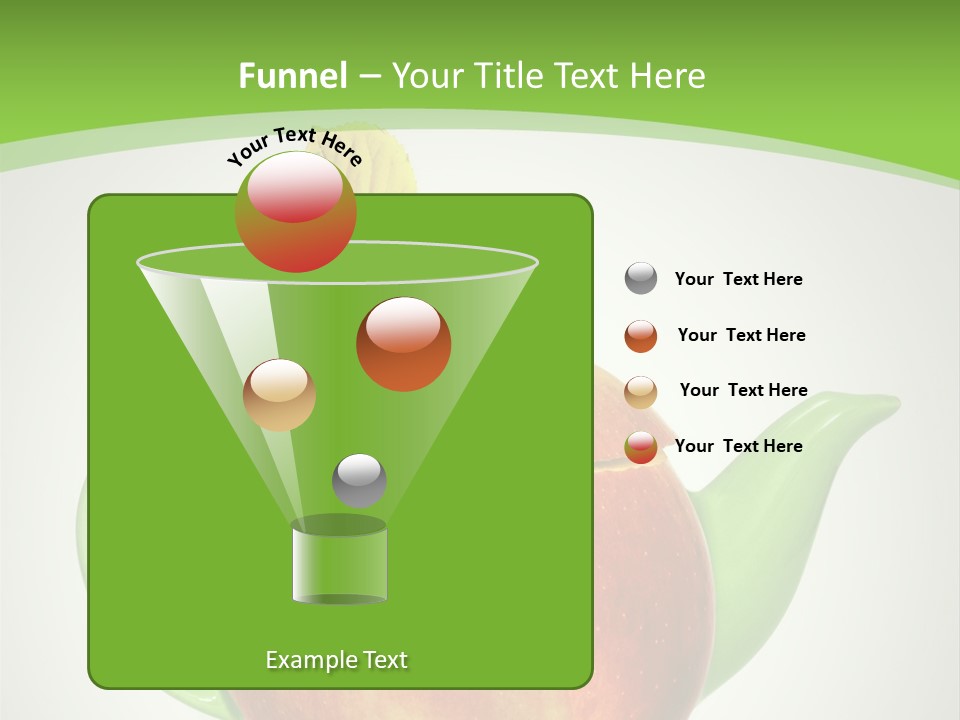 Funnel – Your Title Text Here

Your Text Here

Example Text

Your  Text Here

Your  Text Here

Your  Text Here

Your  Text Here